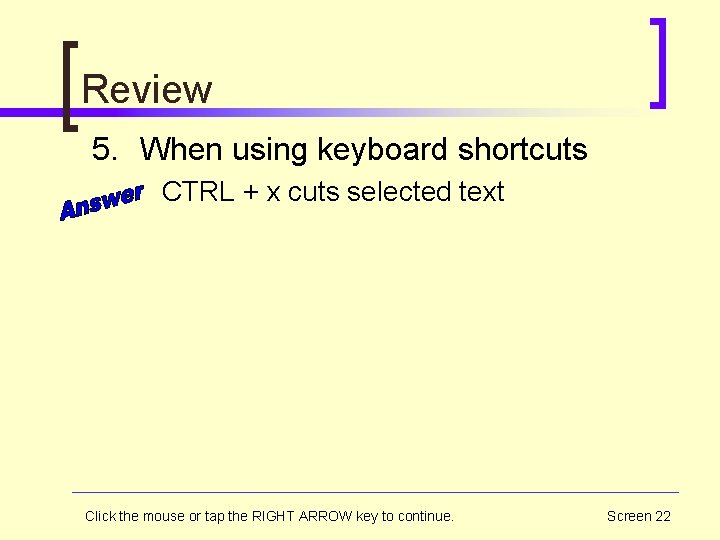 Review

5. When using keyboard shortcuts

Answer CTRL + x cuts selected text

Click the mouse or tap the RIGHT ARROW key to continue.

Screen 22